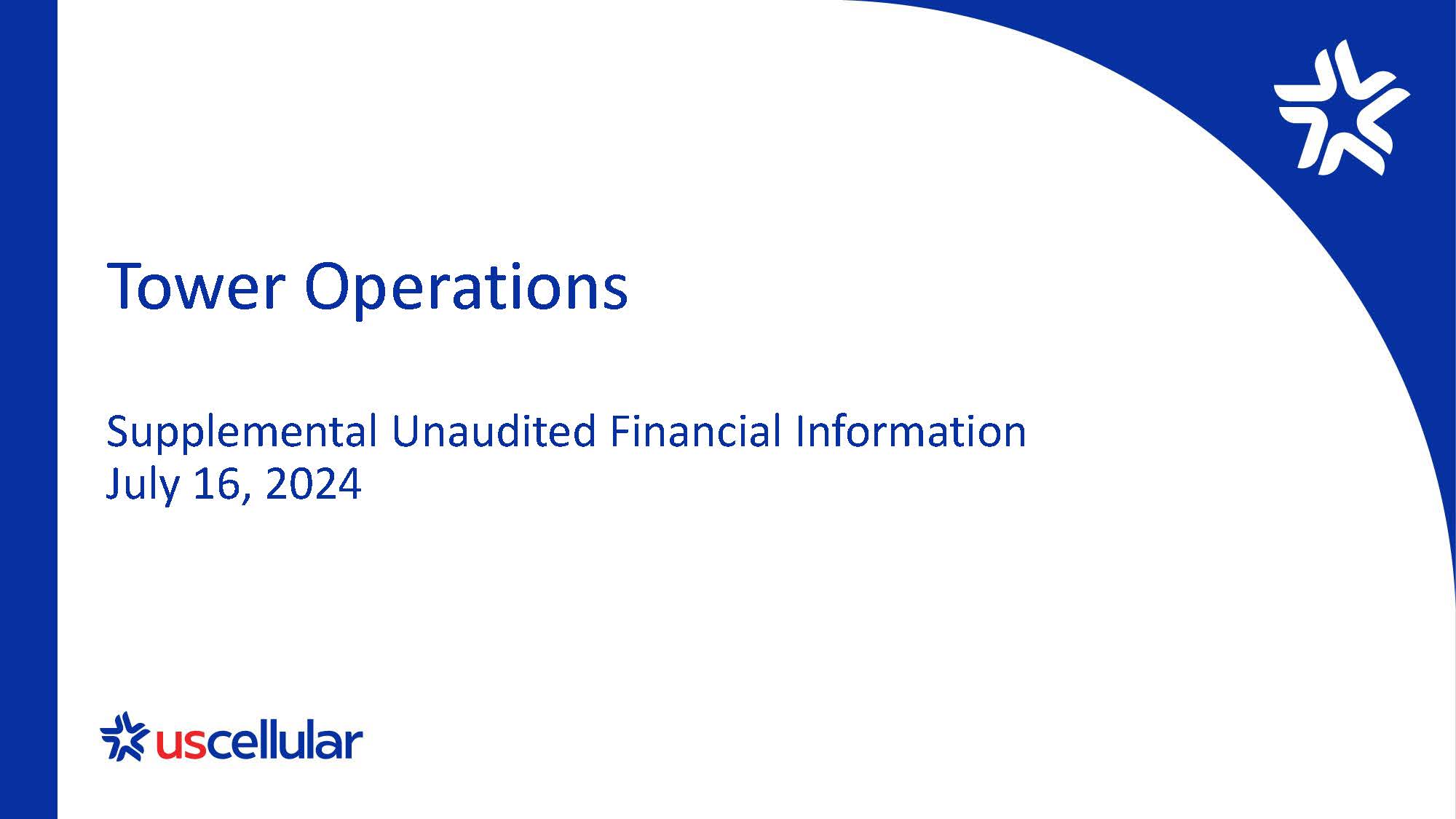 Tower Operations

Supplemental Unaudited Financial Information
July 16, 2024

uscellular